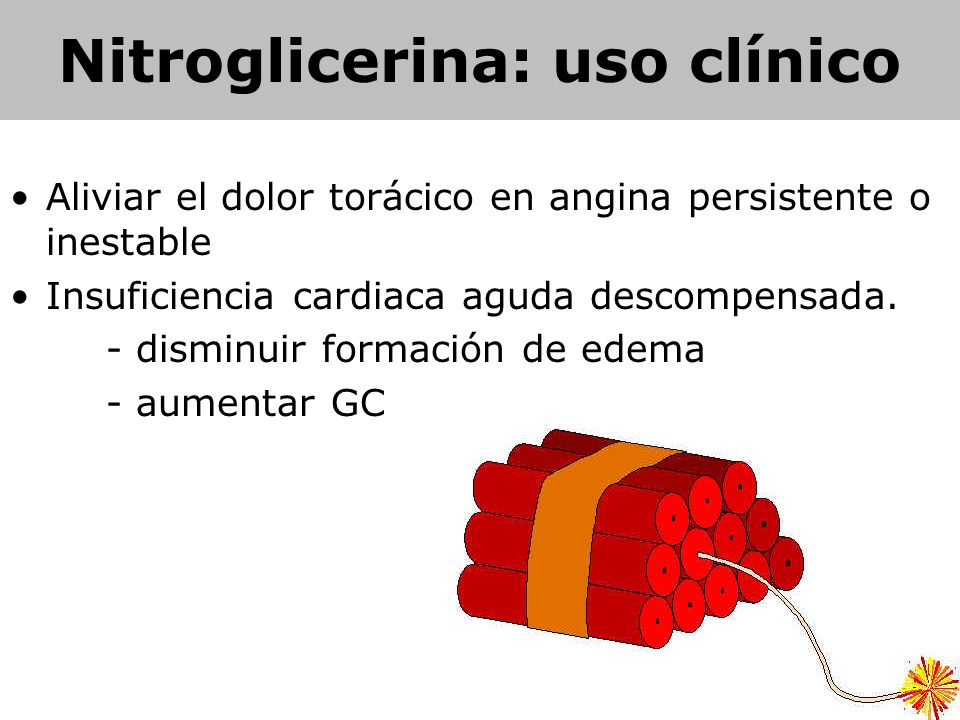 Nitroglicerina: uso clínico

• Aliviar el dolor torácico en angina persistente o inestable

• Insuficiencia cardiaca aguda descompensada.
- disminuir formación de edema
- aumentar GC